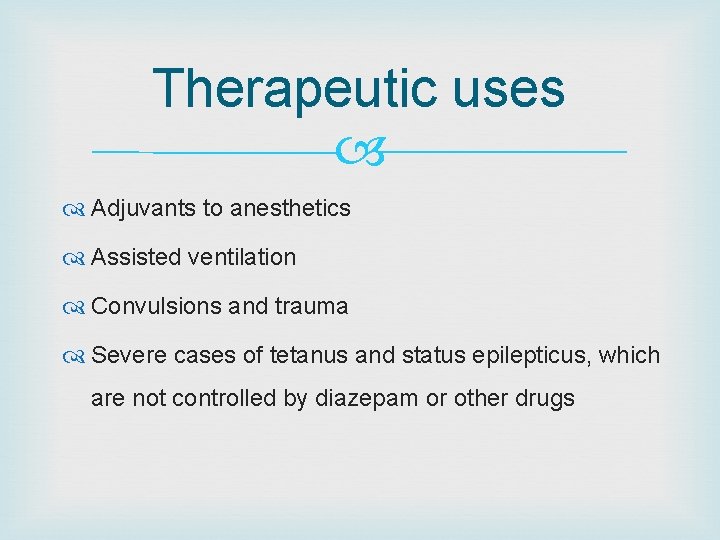 Therapeutic uses

Adjuvants to anesthetics

Assisted ventilation

Convulsions and trauma

Severe cases of tetanus and status epilepticus, which are not controlled by diazepam or other drugs